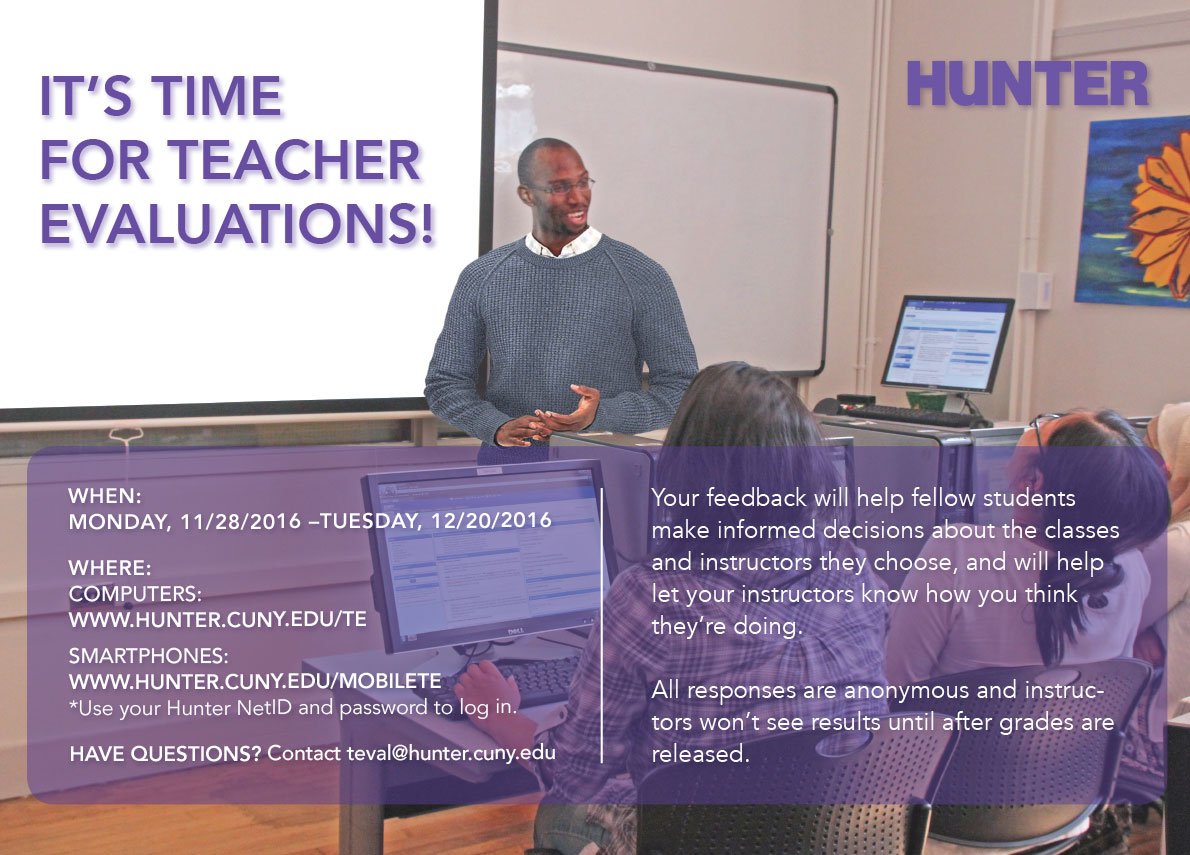 IT'S TIME FOR TEACHER EVALUATIONS!

HUNTER

WHEN:
MONDAY, 11/28/2016 –TUESDAY, 12/20/2016

WHERE:
COMPUTERS:
WWW.HUNTER.CUNY.EDU/TE

SMARTPHONES:
WWW.HUNTER.CUNY.EDU/MOBILETE
*Use your Hunter NetID and password to log in.

HAVE QUESTIONS? Contact teval@hunter.cuny.edu

Your feedback will help fellow students make informed decisions about the classes and instructors they choose, and will help let your instructors know how you think they're doing.

All responses are anonymous and instructors won't see results until after grades are released.